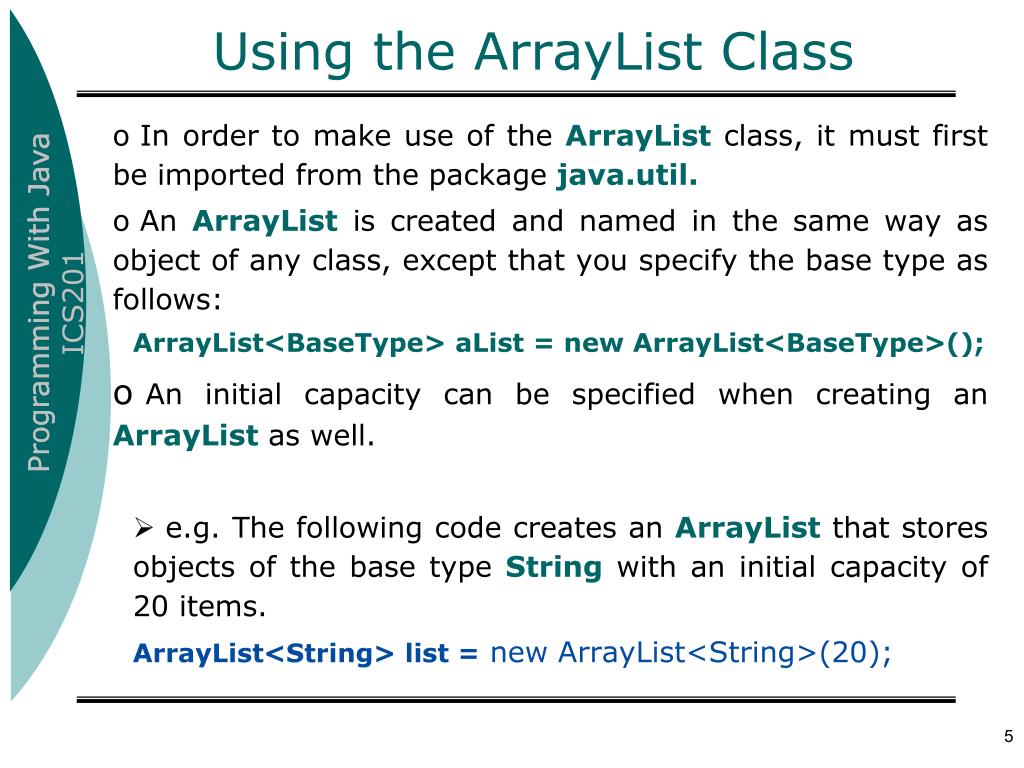 Using the ArrayList Class

Programming With Java
ICS201

o In order to make use of the ArrayList class, it must first be imported from the package java.util.

o An ArrayList is created and named in the same way as object of any class, except that you specify the base type as follows:

ArrayList<BaseType> aList = new ArrayList<BaseType>();

o An initial capacity can be specified when creating an ArrayList as well.

➢ e.g. The following code creates an ArrayList that stores objects of the base type String with an initial capacity of 20 items.

ArrayList<String> list = new ArrayList<String>(20);

5